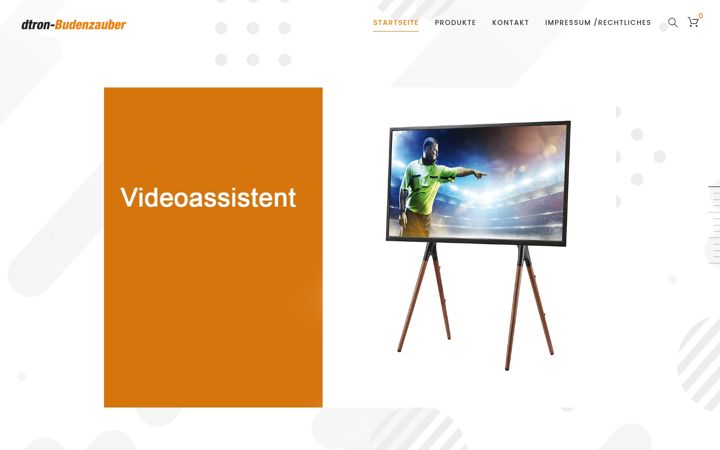 dtron-Budenzauber

STARTSEITE PRODUKTE KONTAKT IMPRESSUM /RECHTLICHES 0

Videoassistent